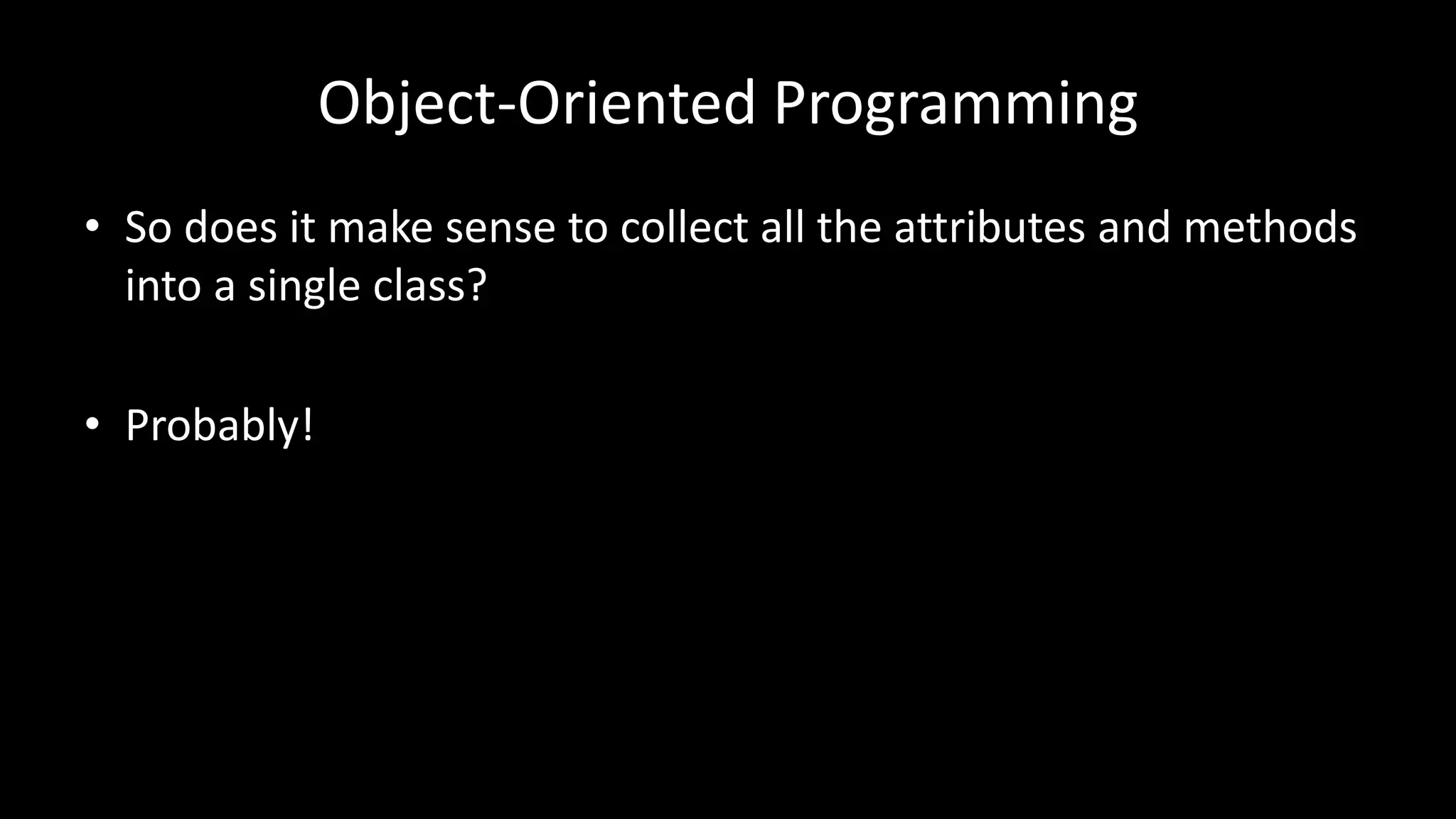 Object-Oriented Programming

• So does it make sense to collect all the attributes and methods into a single class?

• Probably!